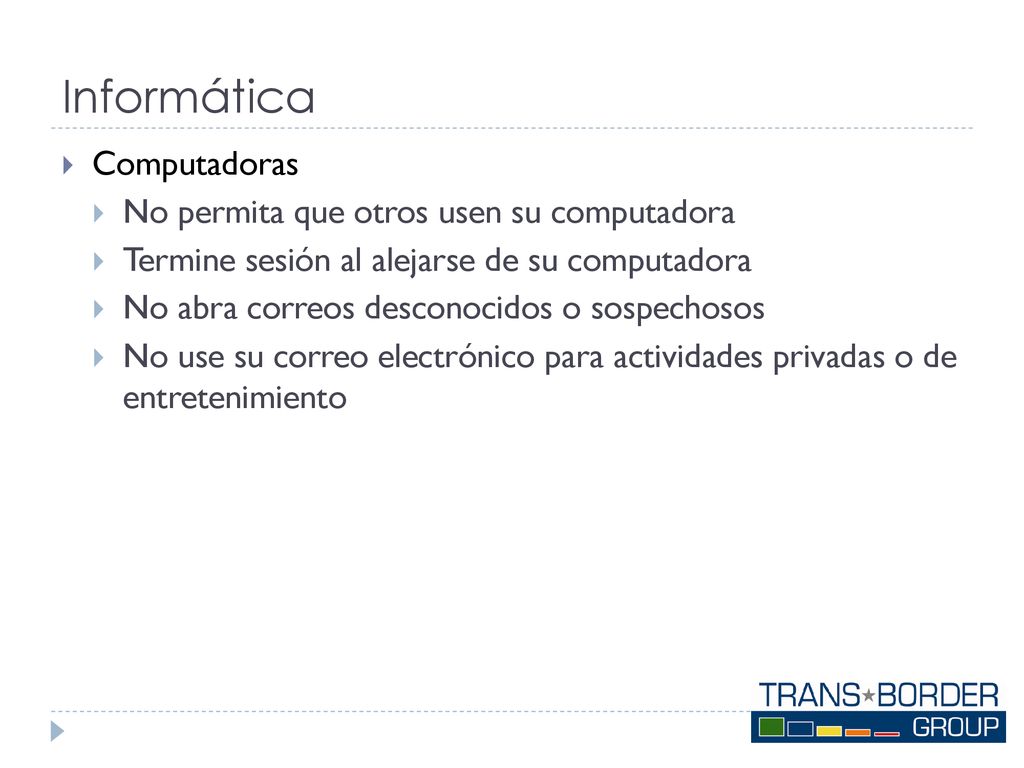 Informática

Computadoras

No permita que otros usen su computadora

Termine sesión al alejarse de su computadora

No abra correos desconocidos o sospechosos

No use su correo electrónico para actividades privadas o de entretenimiento

TRANS★BORDER GROUP